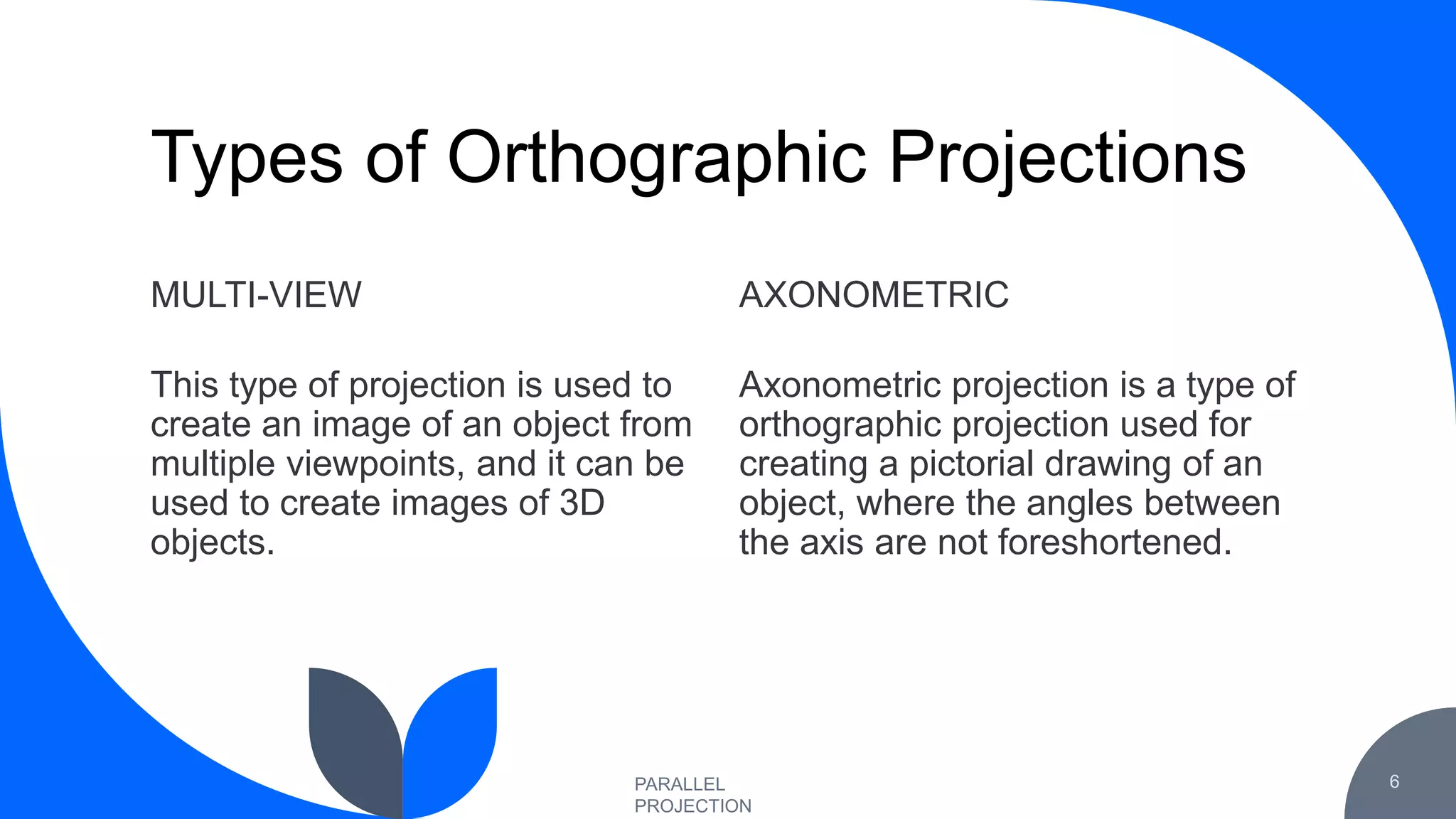 Types of Orthographic Projections

MULTI-VIEW

This type of projection is used to create an image of an object from multiple viewpoints, and it can be used to create images of 3D objects.

AXONOMETRIC

Axonometric projection is a type of orthographic projection used for creating a pictorial drawing of an object, where the angles between the axis are not foreshortened.

PARALLEL PROJECTION

6